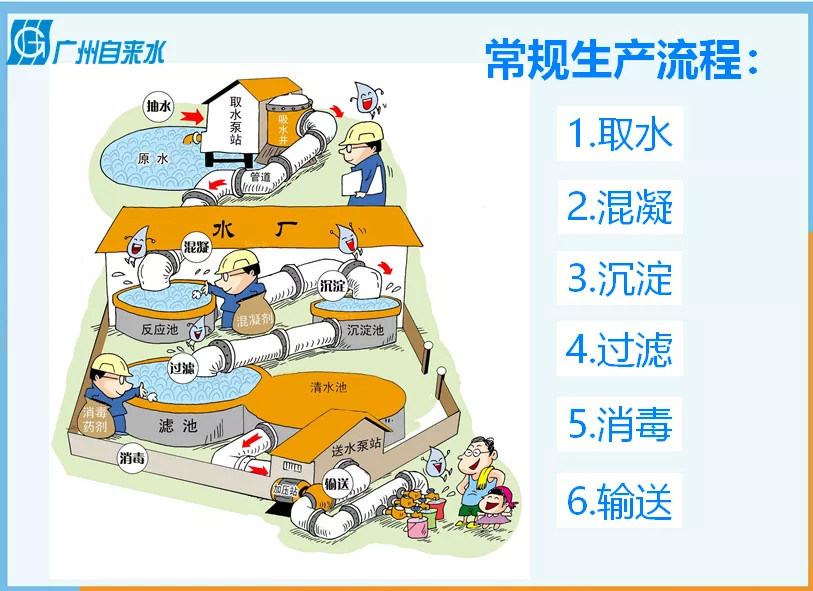 广州自来水

常规生产流程：

1.取水

2.混凝

3.沉淀

4.过滤

5.消毒

6.输送

抽水
取水泵站
吸水井
原水
管道
水厂
混凝
沉淀
反应池
混凝剂
沉淀池
过滤
清水池
消毒药剂
滤池
消毒
送水泵站
加压站
输送